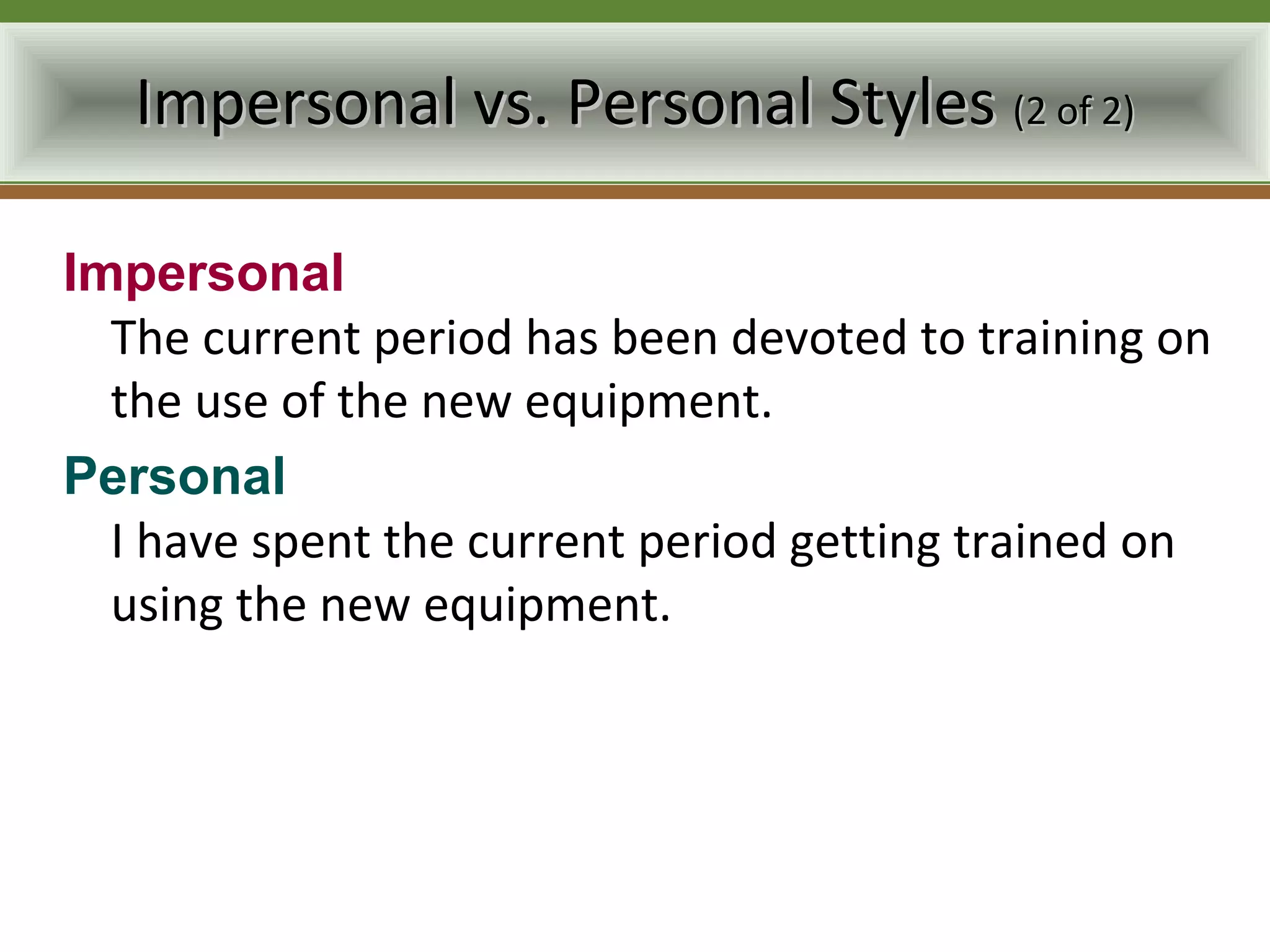 Impersonal vs. Personal Styles (2 of 2)

Impersonal

The current period has been devoted to training on the use of the new equipment.

Personal

I have spent the current period getting trained on using the new equipment.